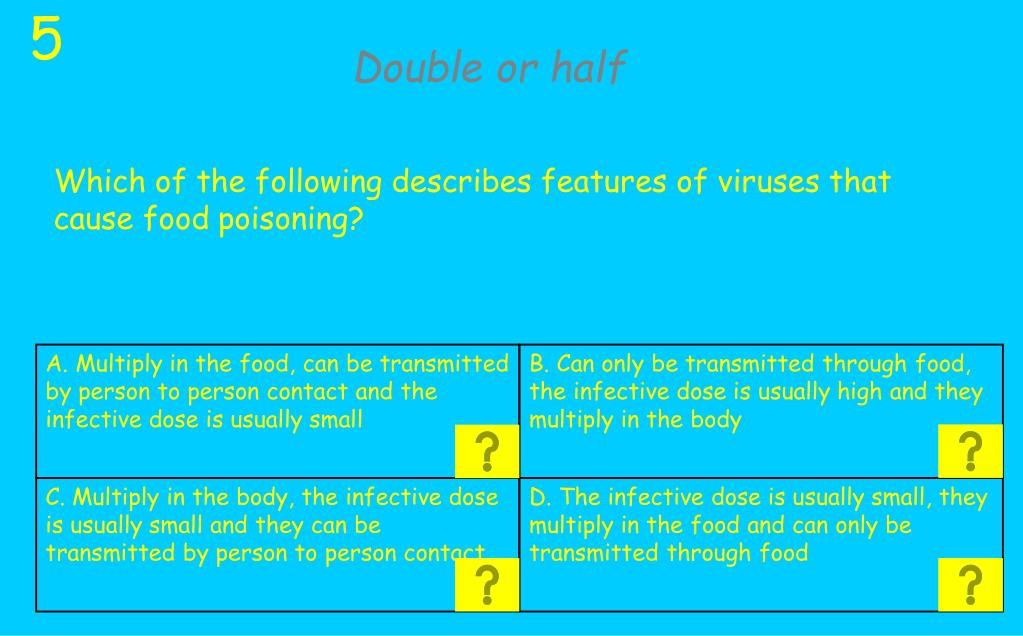 5

Double or half

Which of the following describes features of viruses that cause food poisoning?

| A. Multiply in the food, can be transmitted by person to person contact and the infective dose is usually small ? | B. Can only be transmitted through food, the infective dose is usually high and they multiply in the body ? |
|---|---|
| C. Multiply in the body, the infective dose is usually small and they can be transmitted by person to person contact ? | D. The infective dose is usually small, they multiply in the food and can only be transmitted through food ? |